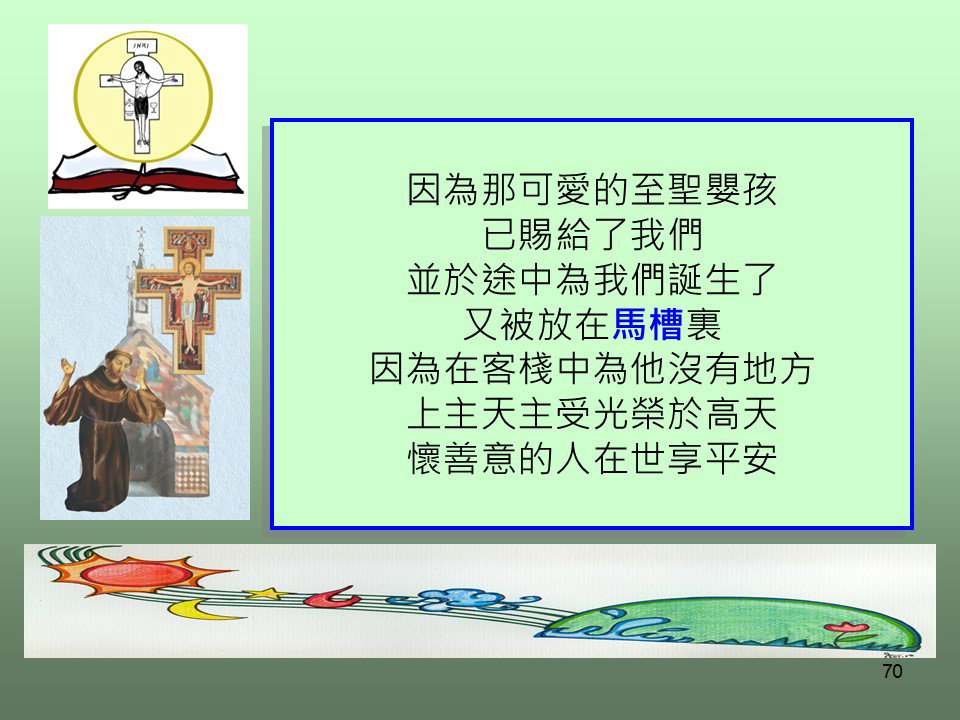 INRI

因為那可愛的至聖嬰孩
已賜給了我們
並於途中為我們誕生了
又被放在馬槽裏
因為在客棧中為他沒有地方
上主天主受光榮於高天
懷善意的人在世享平安

70